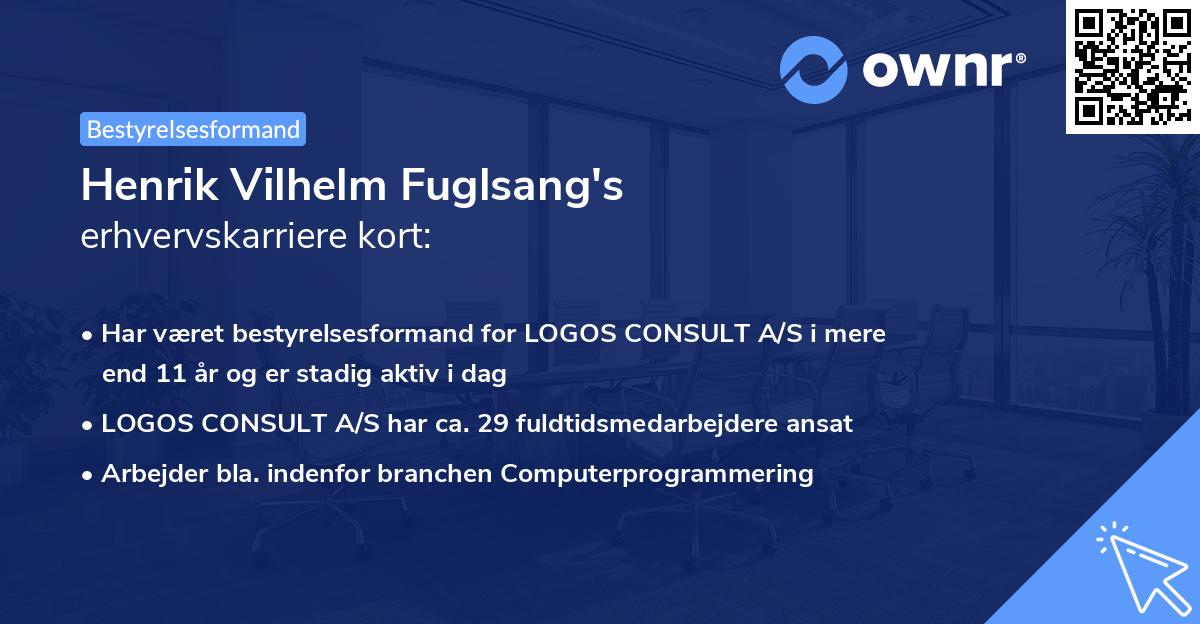 ownr®

Bestyrelsesformand

Henrik Vilhelm Fuglsang's
erhvervskarriere kort:

• Har været bestyrelsesformand for LOGOS CONSULT A/S i mere end 11 år og er stadig aktiv i dag

• LOGOS CONSULT A/S har ca. 29 fuldtidsmedarbejdere ansat

• Arbejder bla. indenfor branchen Computerprogrammering